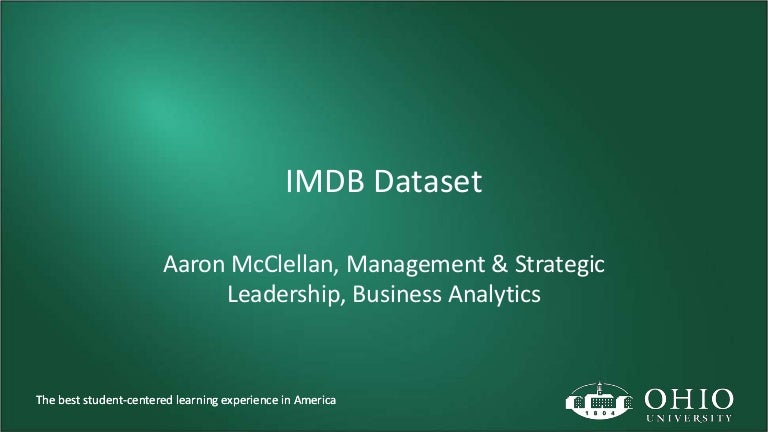 IMDB Dataset

Aaron McClellan, Management & Strategic Leadership, Business Analytics

The best student-centered learning experience in America

1804

OHIO UNIVERSITY